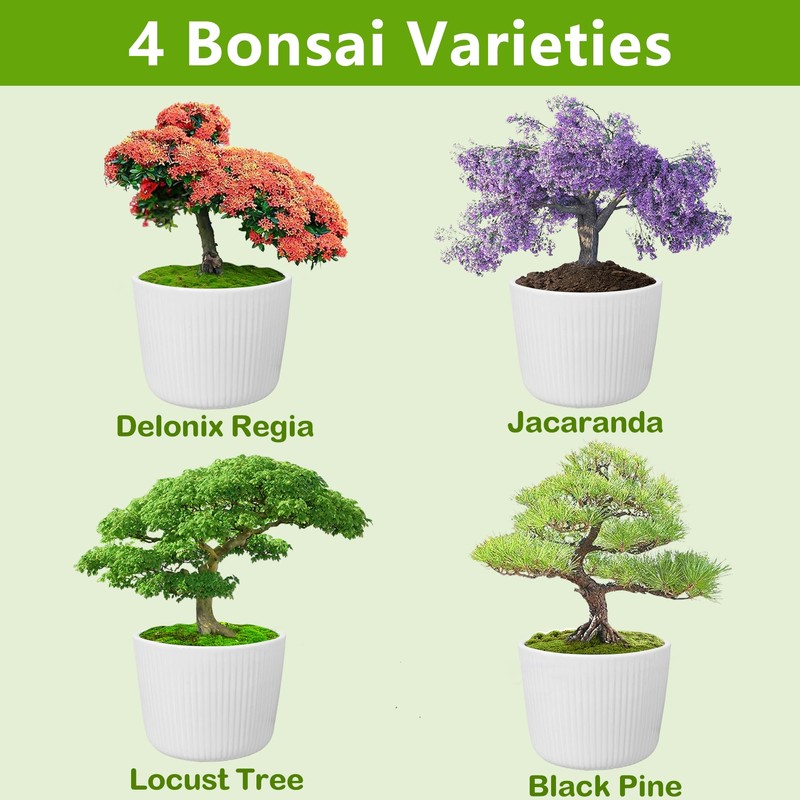 4 Bonsai Varieties

Delonix Regia

Jacaranda

Locust Tree

Black Pine